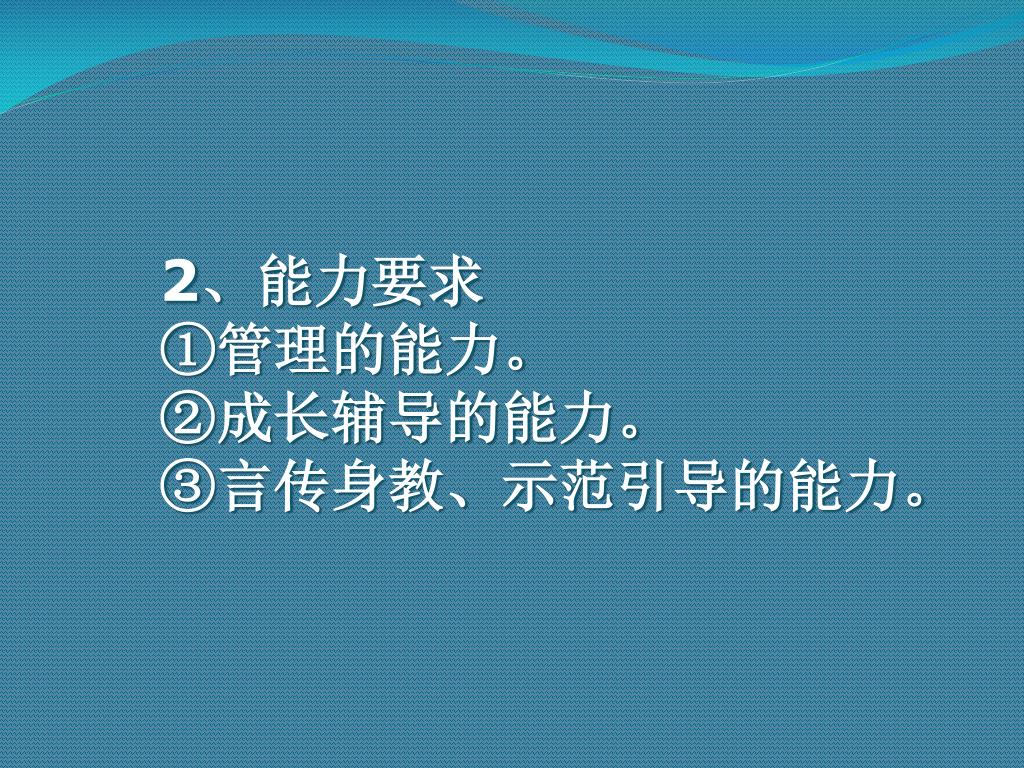 2、能力要求
①管理的能力。
②成长辅导的能力。
③言传身教、示范引导的能力。